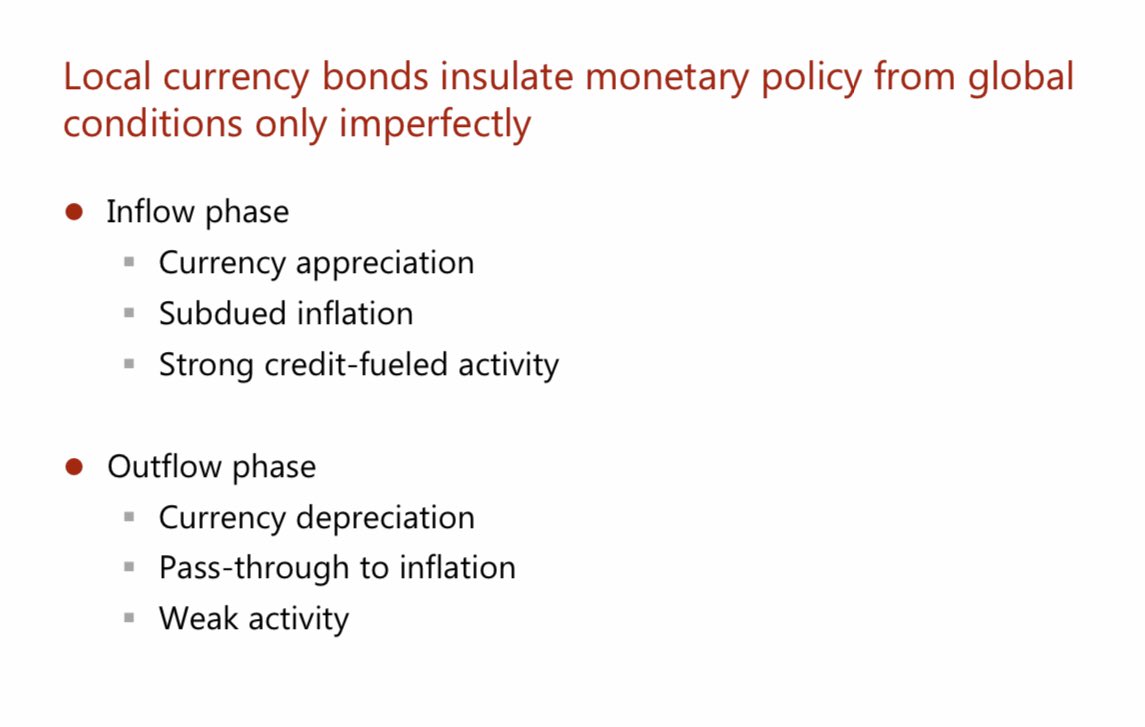 Local currency bonds insulate monetary policy from global conditions only imperfectly

- Inflow phase
  - Currency appreciation
  - Subdued inflation
  - Strong credit-fueled activity

- Outflow phase
  - Currency depreciation
  - Pass-through to inflation
  - Weak activity